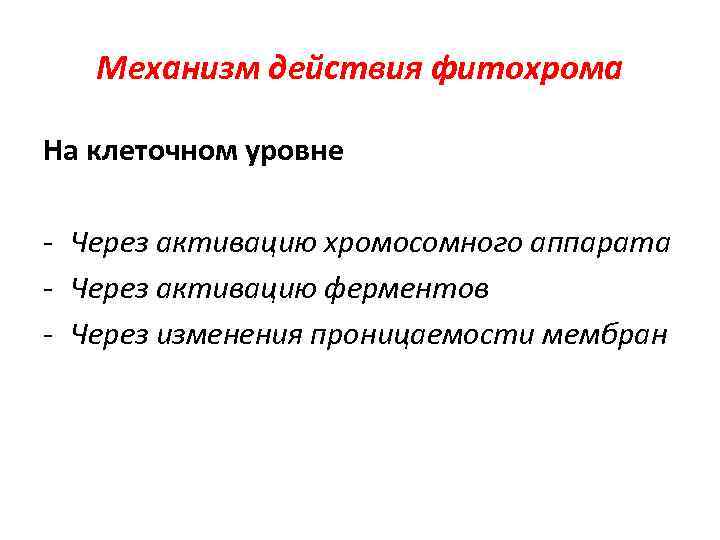 Механизм действия фитохрома

На клеточном уровне

- Через активацию хромосомного аппарата
- Через активацию ферментов
- Через изменения проницаемости мембран